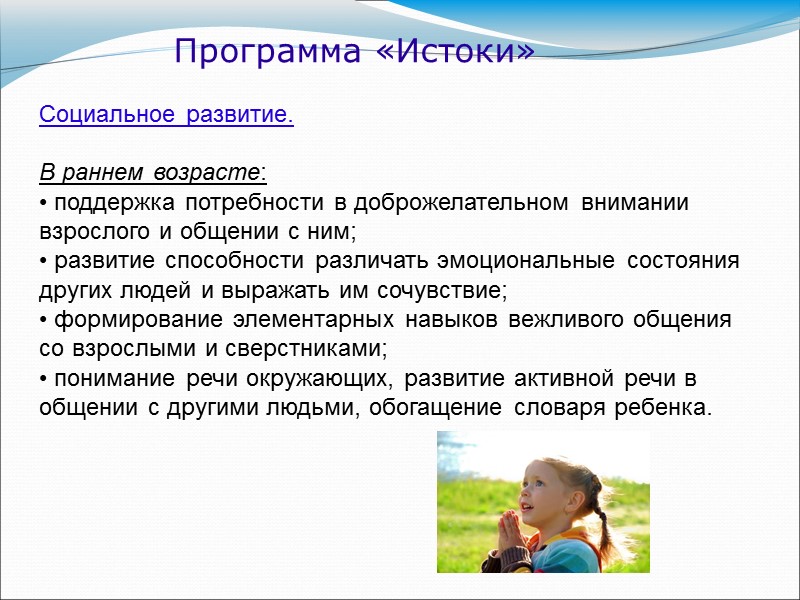 Программа «Истоки»

Социальное развитие.

В раннем возрасте:
• поддержка потребности в доброжелательном внимании взрослого и общении с ним;
• развитие способности различать эмоциональные состояния других людей и выражать им сочувствие;
• формирование элементарных навыков вежливого общения со взрослыми и сверстниками;
• понимание речи окружающих, развитие активной речи в общении с другими людьми, обогащение словаря ребенка.